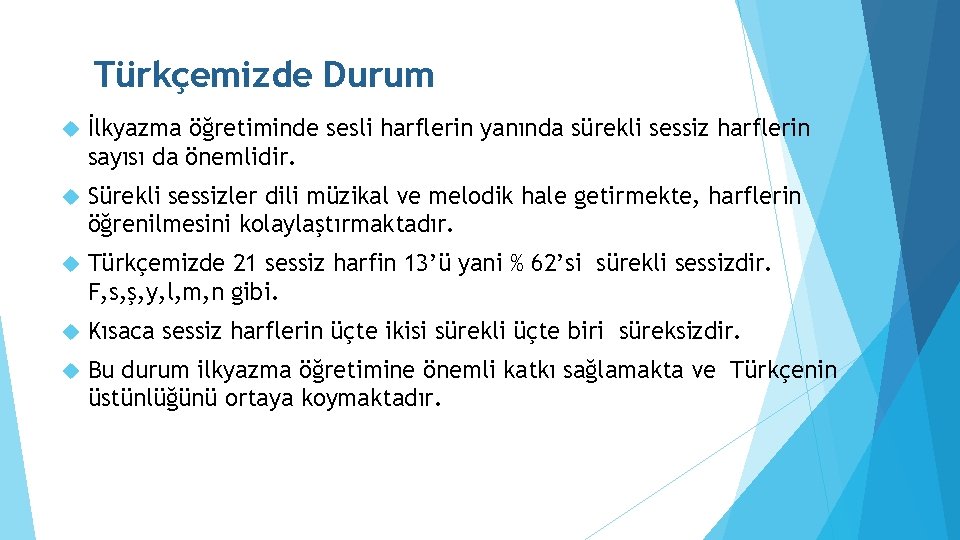 Türkçemizde Durum

İlkyazma öğretiminde sesli harflerin yanında sürekli sessiz harflerin sayısı da önemlidir.

Sürekli sessizler dili müzikal ve melodik hale getirmekte, harflerin öğrenilmesini kolaylaştırmaktadır.

Türkçemizde 21 sessiz harfin 13'ü yani % 62'si sürekli sessizdir. F,s,ş,y,l,m,n gibi.

Kısaca sessiz harflerin üçte ikisi sürekli üçte biri süreksizdir.

Bu durum ilkyazma öğretimine önemli katkı sağlamakta ve Türkçenin üstünlüğünü ortaya koymaktadır.